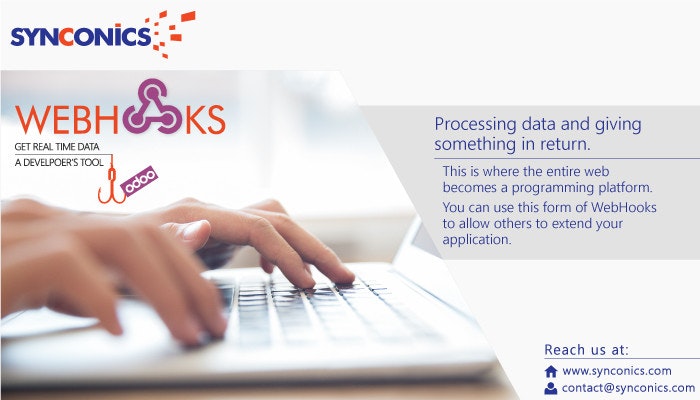 SYNCONICS

WEBHOOKS
GET REAL TIME DATA
A DEVELPOER'S TOOL
odoo

Processing data and giving something in return.

This is where the entire web becomes a programming platform.

You can use this form of WebHooks to allow others to extend your application.

Reach us at:
www.synconics.com
contact@synconics.com